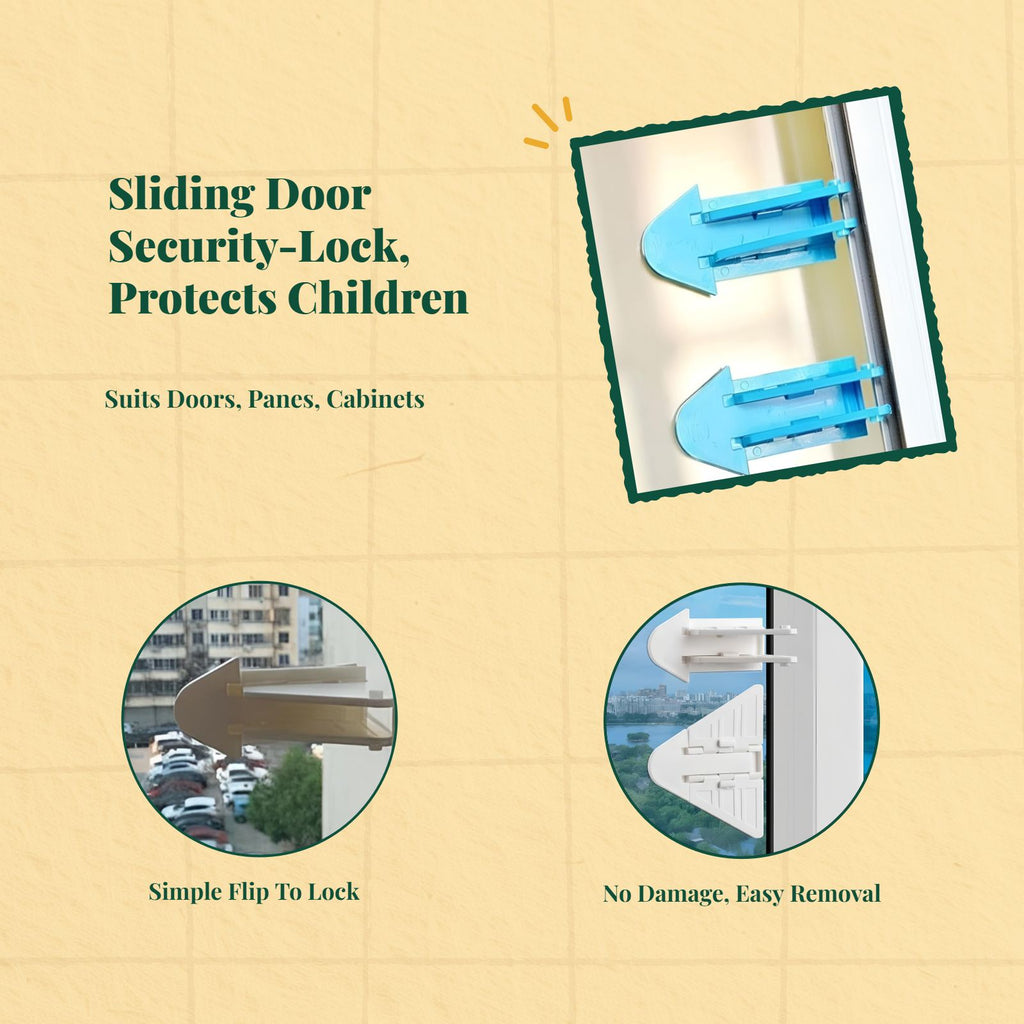 Sliding Door Security-Lock, Protects Children

Suits Doors, Panes, Cabinets

Simple Flip To Lock

No Damage, Easy Removal